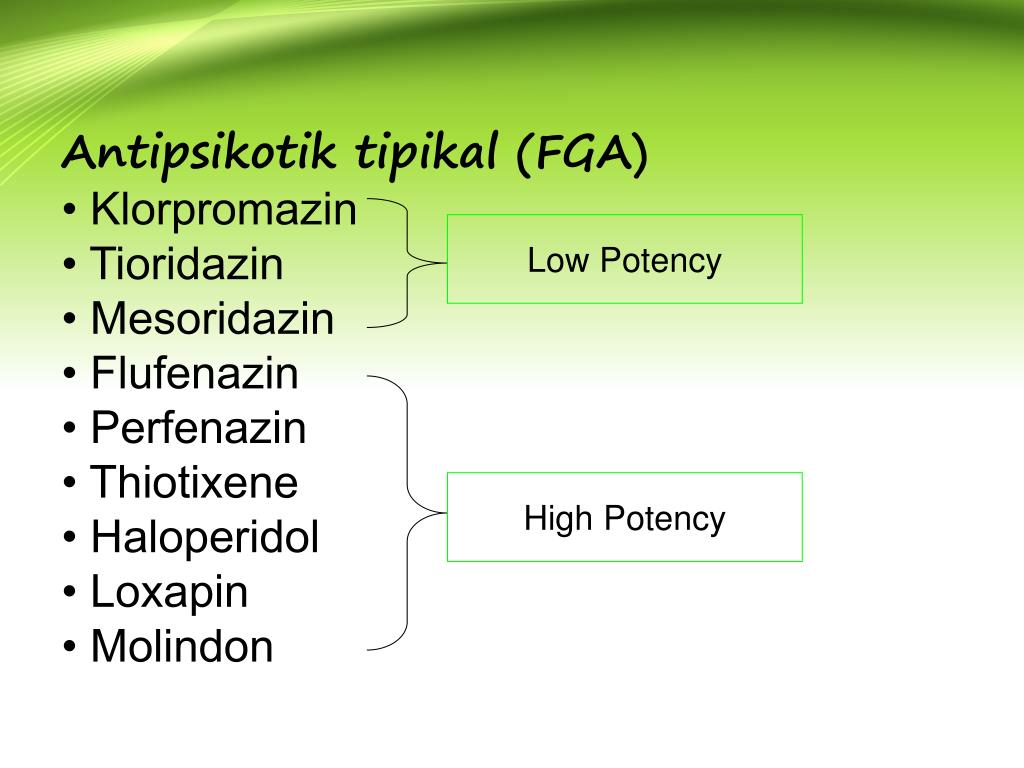 Antipsikotik tipikal (FGA)

• Klorpromazin
• Tioridazin
• Mesoridazin
• Flufenazin
• Perfenazin
• Thiotixene
• Haloperidol
• Loxapin
• Molindon

Low Potency

High Potency